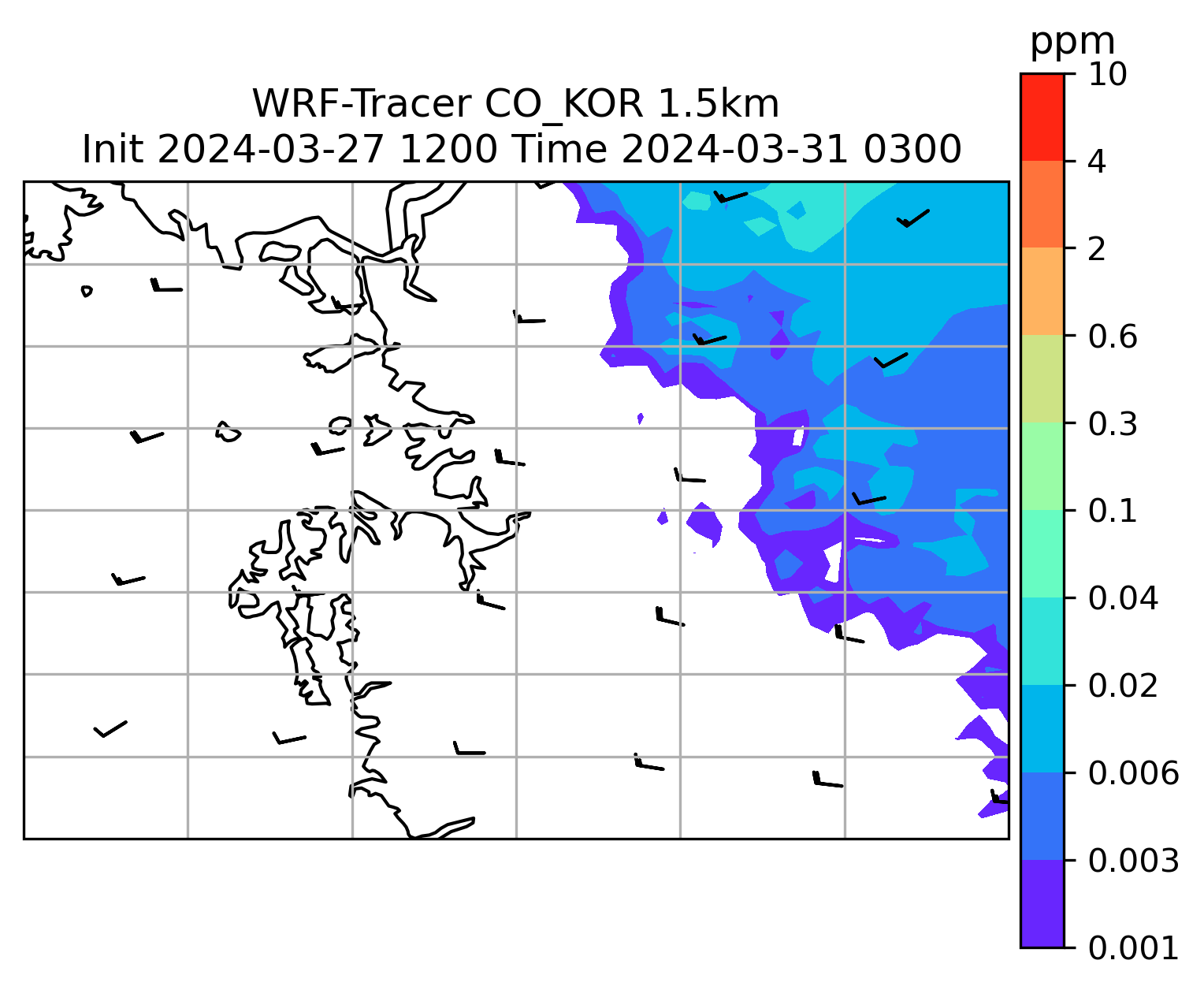 WRF-Tracer CO_KOR 1.5km
Init 2024-03-27 1200 Time 2024-03-31 0300

ppm
10
4
2
0.6
0.3
0.1
0.04
0.02
0.006
0.003
0.001